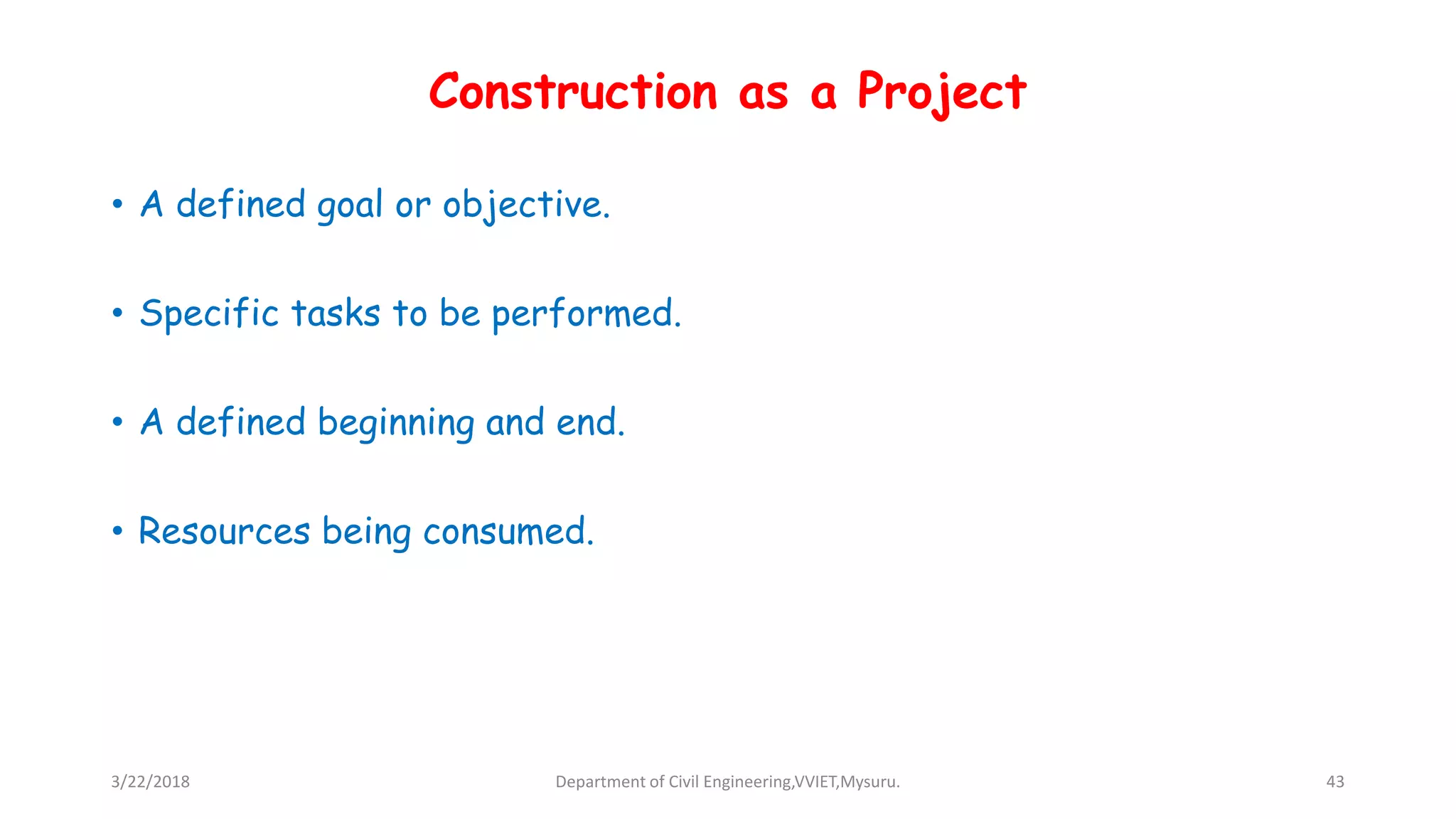 Construction as a Project

• A defined goal or objective.

• Specific tasks to be performed.

• A defined beginning and end.

• Resources being consumed.

3/22/2018

Department of Civil Engineering,VVIET,Mysuru.

43